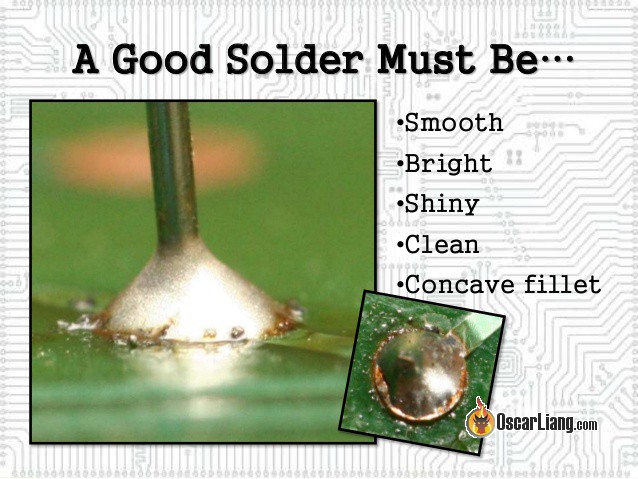 A Good Solder Must Be…

•Smooth
•Bright
•Shiny
•Clean
•Concave fillet

OscarLiang.com